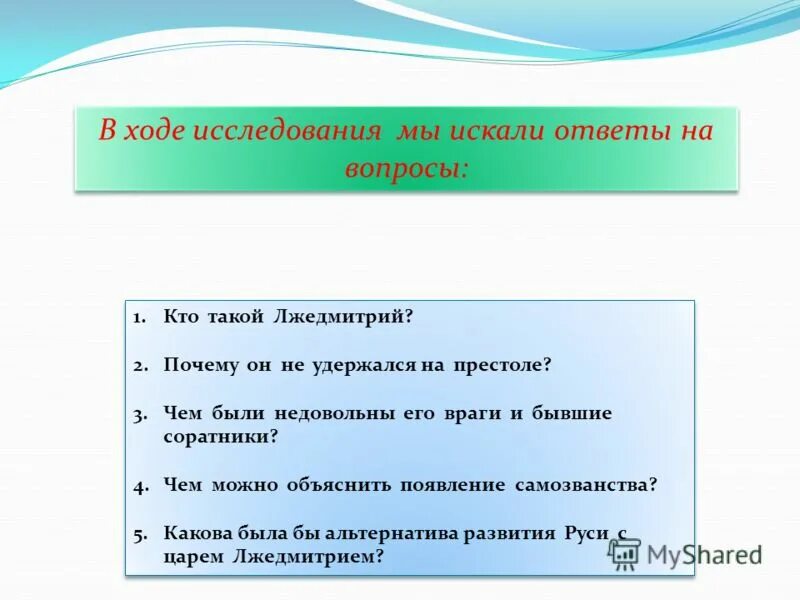 В ходе исследования мы искали ответы на вопросы:

1. Кто такой Лжедмитрий?

2. Почему он не удержался на престоле?

3. Чем были недовольны его враги и бывшие соратники?

4. Чем можно объяснить появление самозванства?

5. Какова была бы альтернатива развития Руси с царем Лжедмитрием?

MyShared